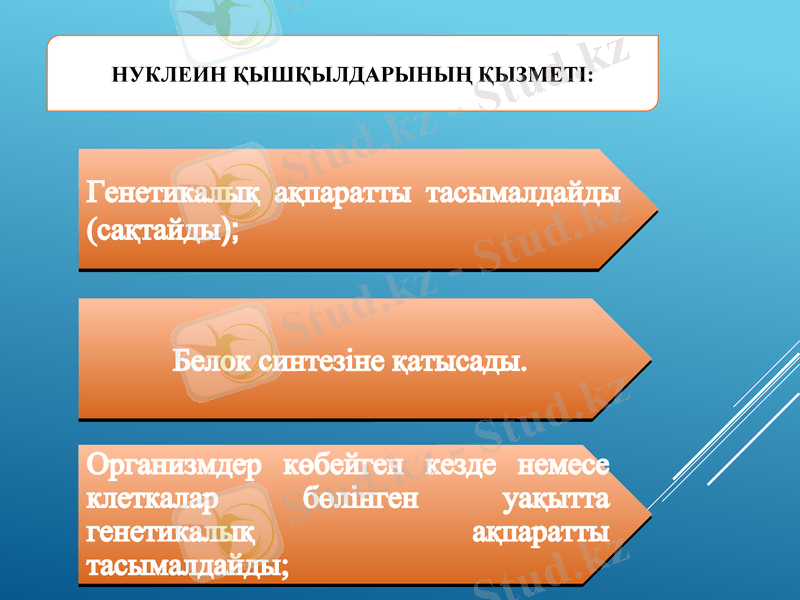 НУКЛЕИН ҚЫШҚЫЛДАРЫНЫҢ ҚЫЗМЕТІ:

Генетикалық ақпаратты тасымалдайды (сақтайды);

Белок синтезіне қатысады.

Организмдер көбейген кезде немесе клеткалар бөлінген уақытта генетикалық ақпаратты тасымалдайды;

Stud.kz - Stud.kz